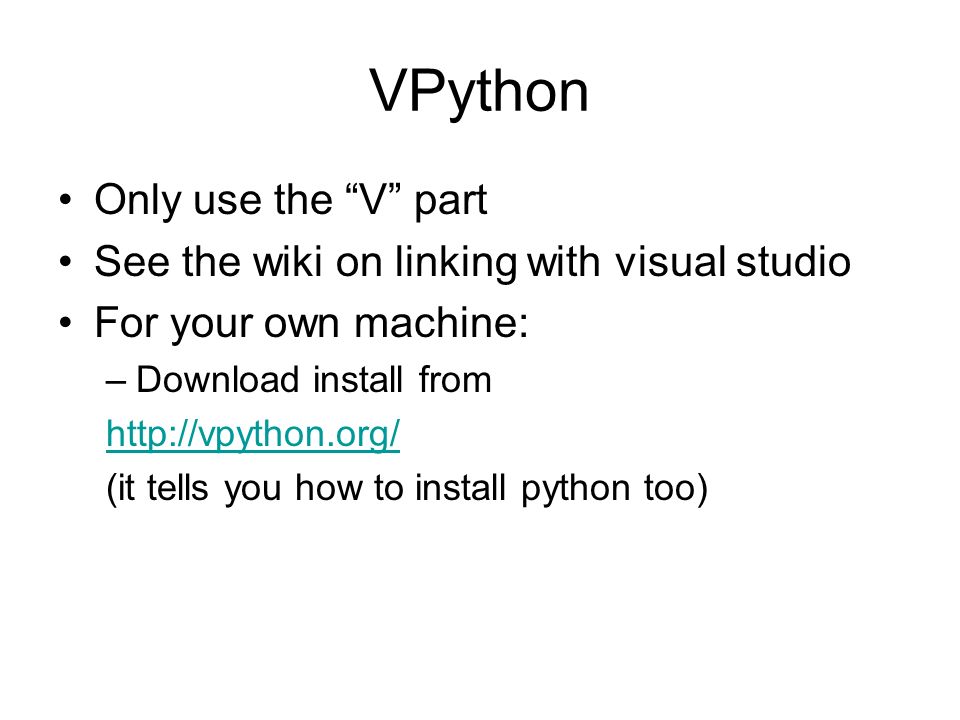 VPython

• Only use the “V” part
• See the wiki on linking with visual studio
• For your own machine:
– Download install from
http://vpython.org/
(it tells you how to install python too)